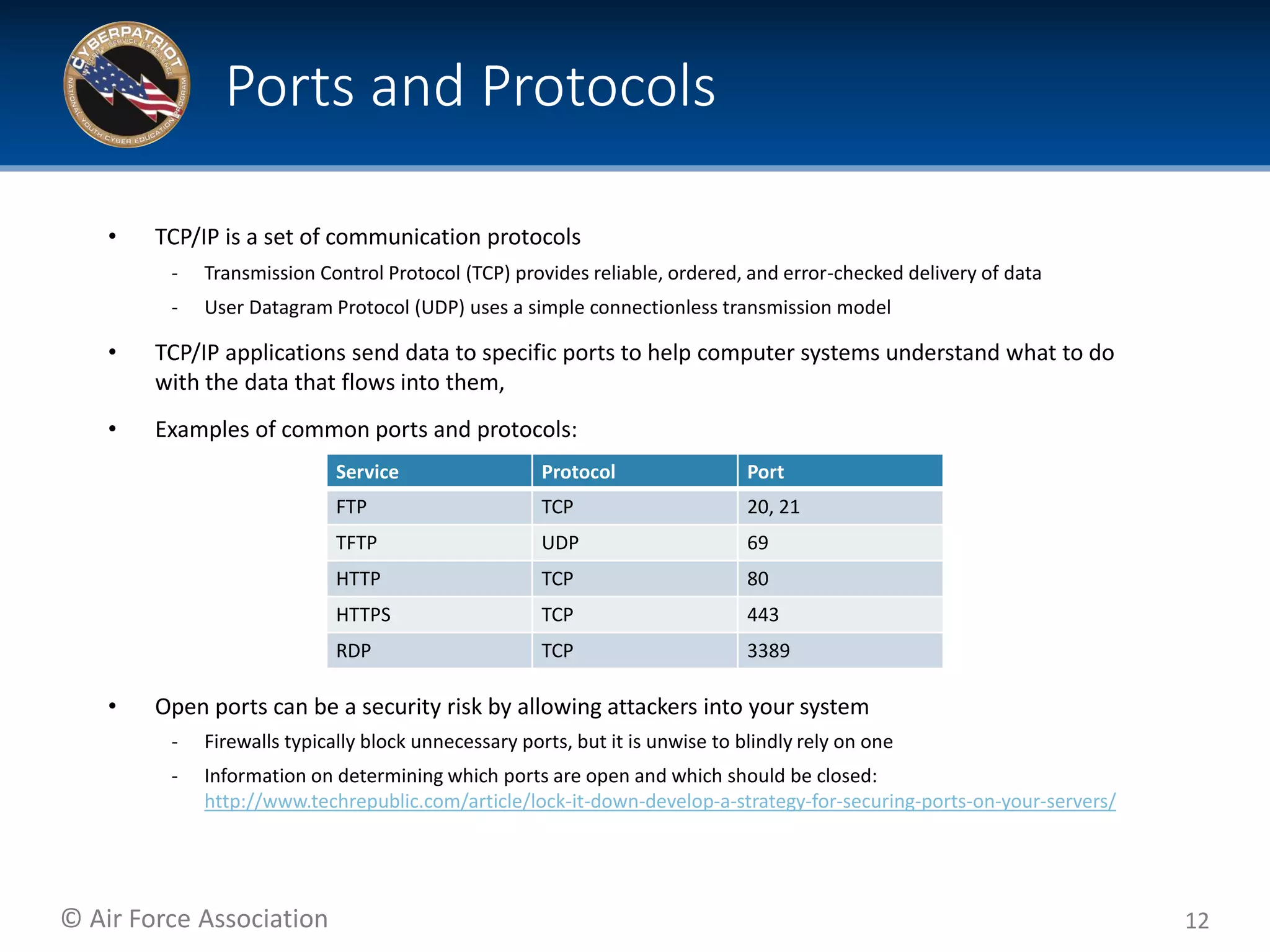 CYBERPATRIOT
INTEGRITY SERVICE EXCELLENCE
NATIONAL YOUTH CYBER EDUCATION PROGRAM

Ports and Protocols

• TCP/IP is a set of communication protocols
- Transmission Control Protocol (TCP) provides reliable, ordered, and error-checked delivery of data
- User Datagram Protocol (UDP) uses a simple connectionless transmission model

• TCP/IP applications send data to specific ports to help computer systems understand what to do with the data that flows into them,

• Examples of common ports and protocols:

| Service | Protocol | Port |
|---|---|---|
| FTP | TCP | 20, 21 |
| TFTP | UDP | 69 |
| HTTP | TCP | 80 |
| HTTPS | TCP | 443 |
| RDP | TCP | 3389 |

• Open ports can be a security risk by allowing attackers into your system
- Firewalls typically block unnecessary ports, but it is unwise to blindly rely on one
- Information on determining which ports are open and which should be closed: http://www.techrepublic.com/article/lock-it-down-develop-a-strategy-for-securing-ports-on-your-servers/

© Air Force Association

12